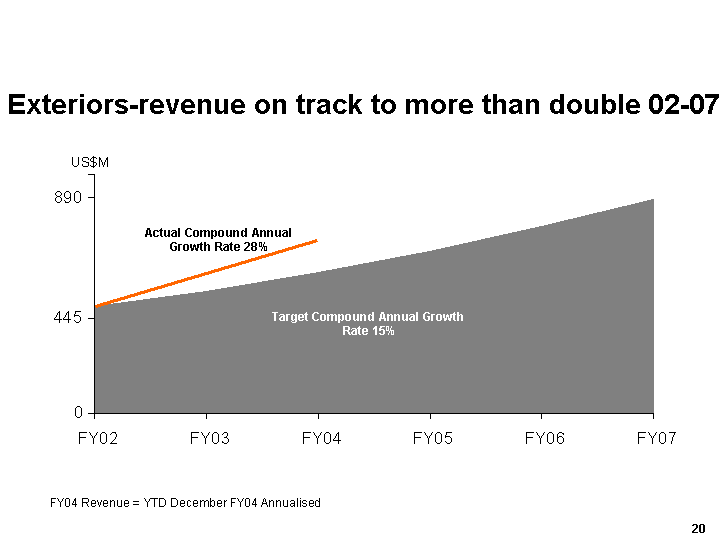 Exteriors-revenue on track to more than double 02-07

US$M

890

445

0

Actual Compound Annual Growth Rate 28%

Target Compound Annual Growth Rate 15%

FY02 FY03 FY04 FY05 FY06 FY07

FY04 Revenue = YTD December FY04 Annualised

20